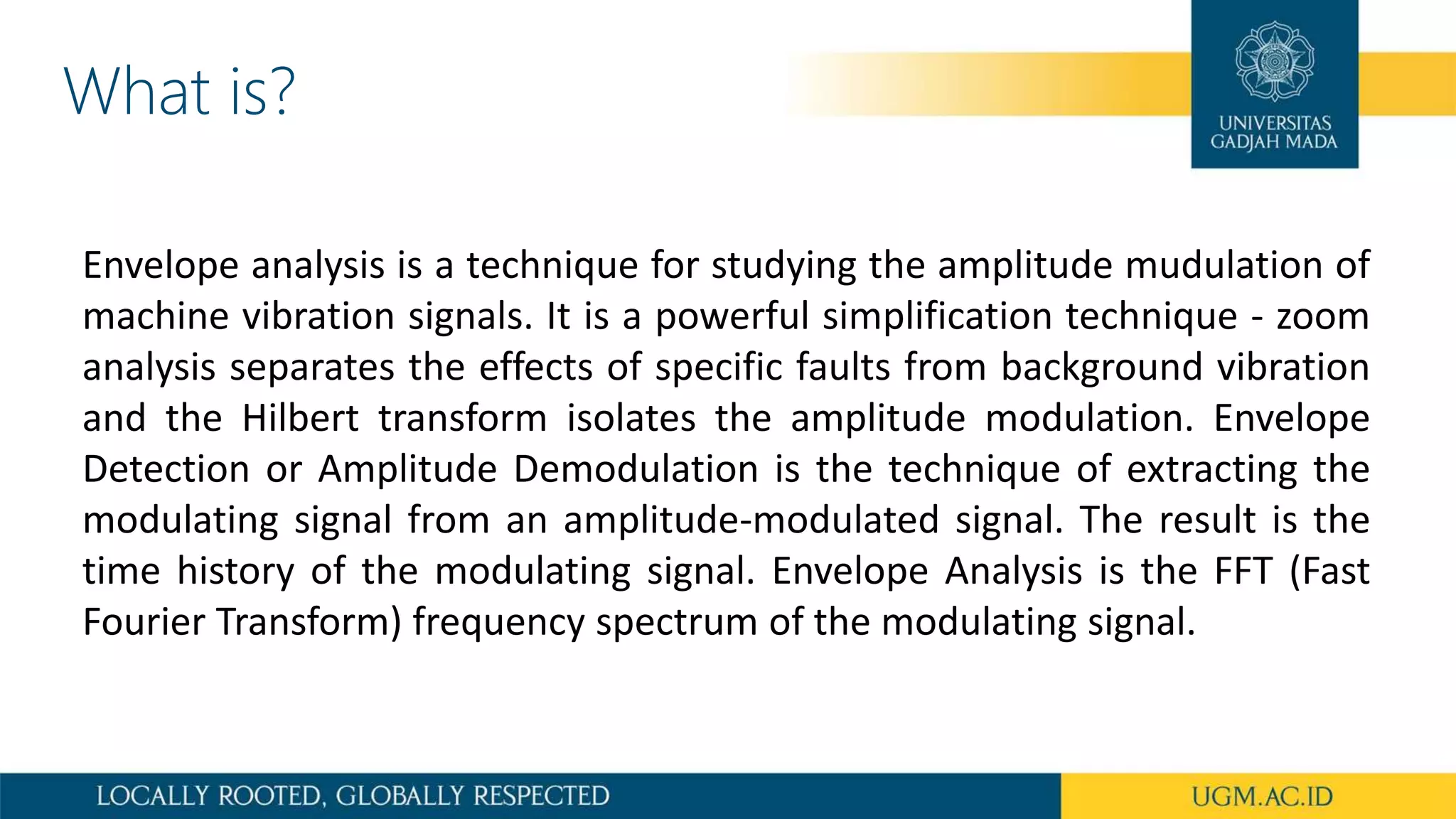 What is?

UNIVERSITAS GADJAH MADA

Envelope analysis is a technique for studying the amplitude mudulation of machine vibration signals. It is a powerful simplification technique - zoom analysis separates the effects of specific faults from background vibration and the Hilbert transform isolates the amplitude modulation. Envelope Detection or Amplitude Demodulation is the technique of extracting the modulating signal from an amplitude-modulated signal. The result is the time history of the modulating signal. Envelope Analysis is the FFT (Fast Fourier Transform) frequency spectrum of the modulating signal.

LOCALLY ROOTED, GLOBALLY RESPECTED

UGM.AC.ID